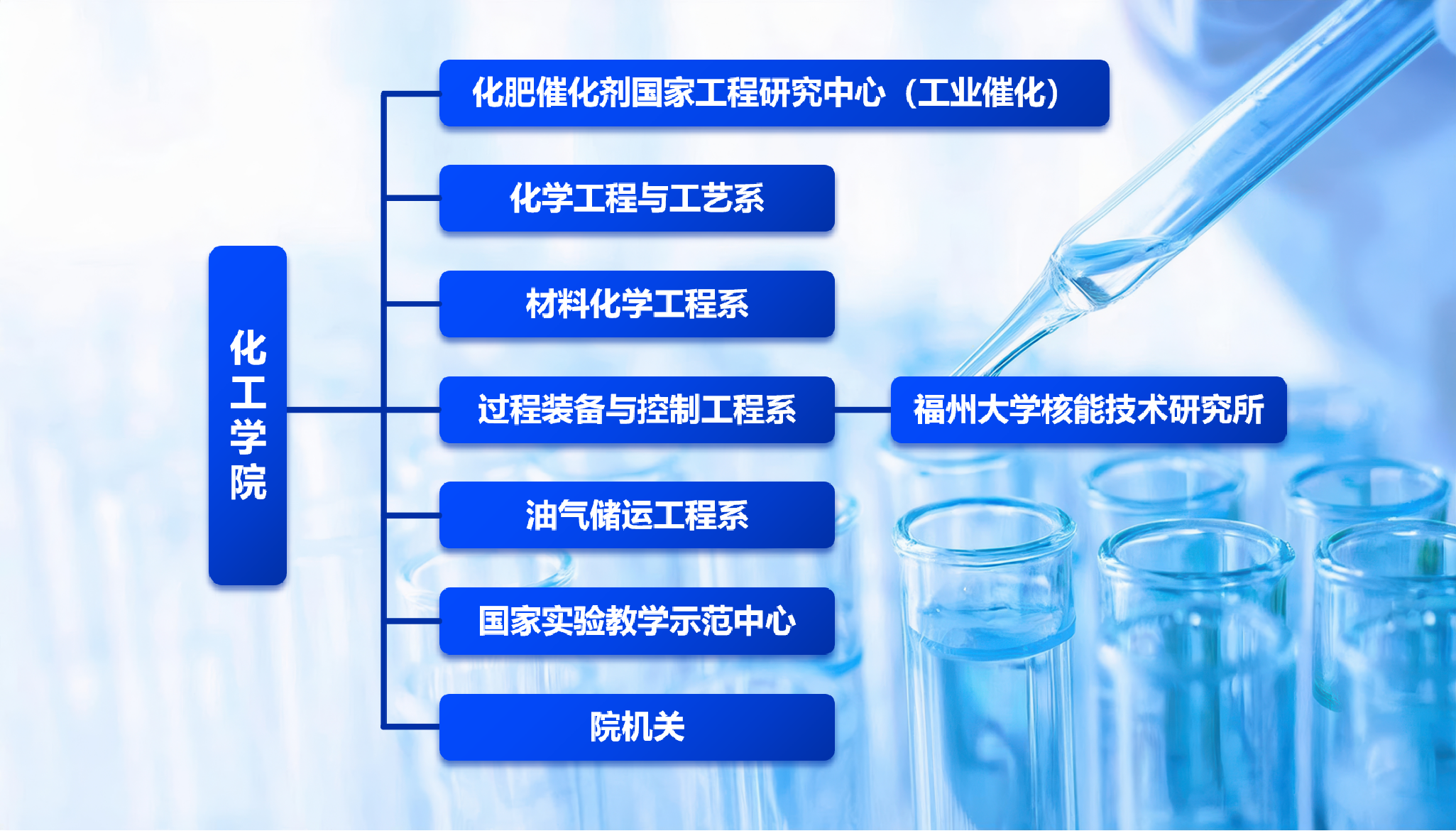 化工学院

化肥催化剂国家工程研究中心（工业催化）

化学工程与工艺系

材料化学工程系

过程装备与控制工程系

福州大学核能技术研究所

油气储运工程系

国家实验教学示范中心

院机关